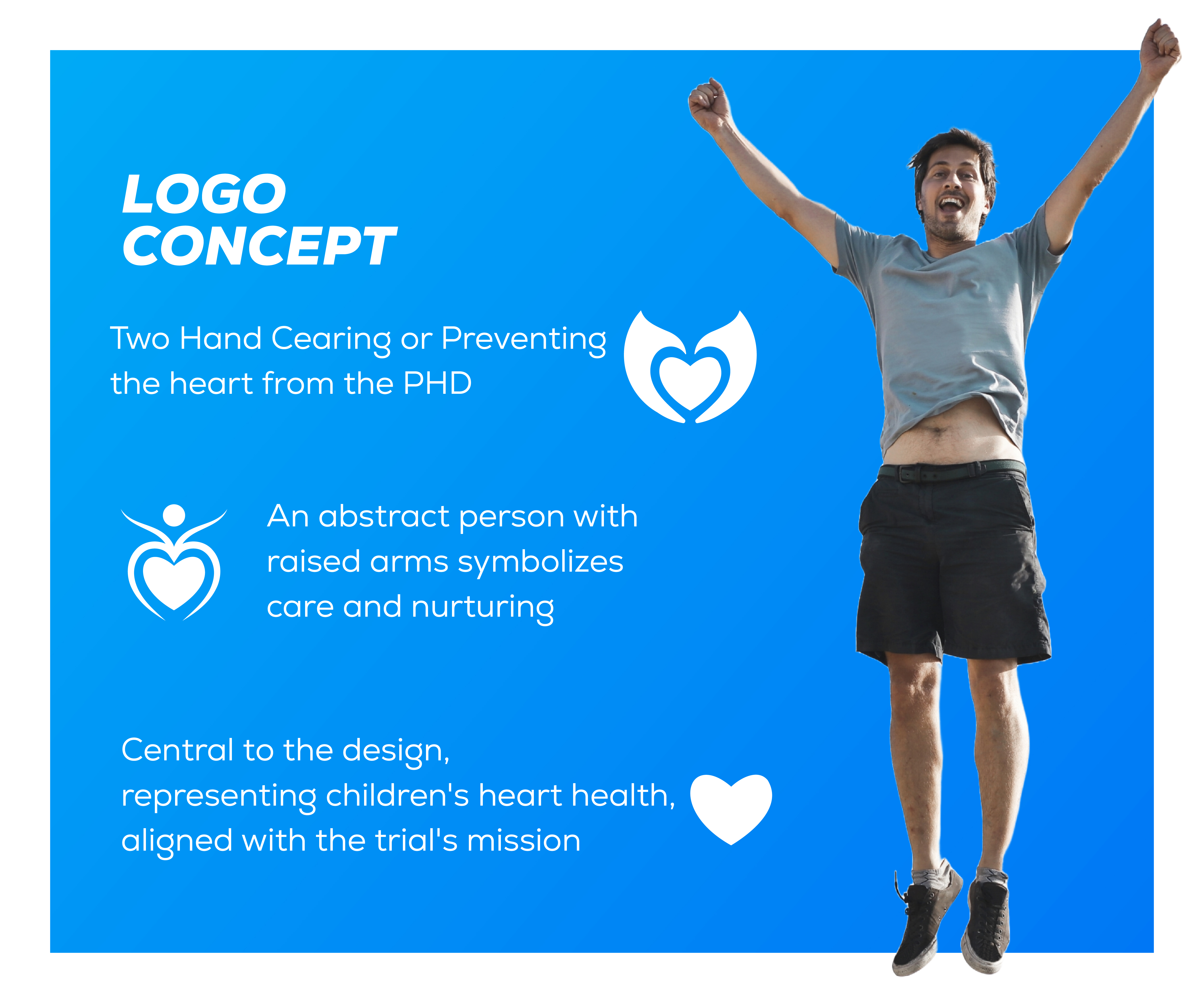 LOGO
CONCEPT

Two Hand Cearing or Preventing the heart from the PHD

An abstract person with raised arms symbolizes care and nurturing

Central to the design, representing children's heart health, aligned with the trial's mission